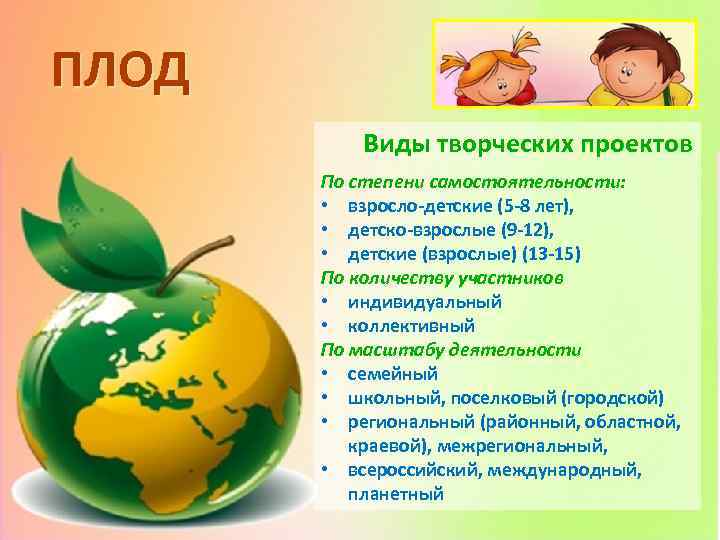 ПЛОД

Виды творческих проектов

По степени самостоятельности:
• взросло-детские (5-8 лет),
• детско-взрослые (9-12),
• детские (взрослые) (13-15)

По количеству участников
• индивидуальный
• коллективный

По масштабу деятельности
• семейный
• школьный, поселковый (городской)
• региональный (районный, областной, краевой), межрегиональный,
• всероссийский, международный, планетный